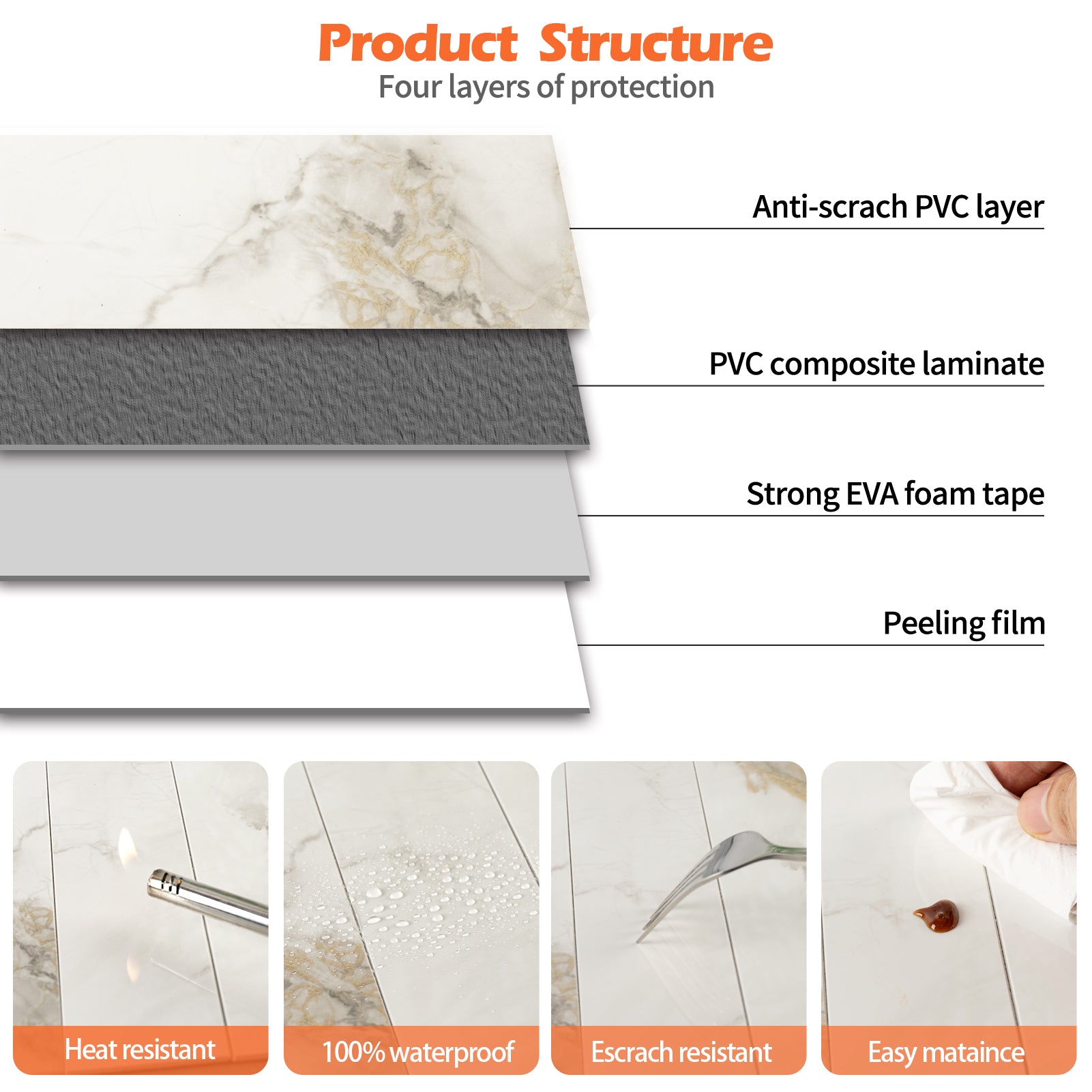 Product Structure
Four layers of protection

Anti-scrach PVC layer

PVC composite laminate

Strong EVA foam tape

Peeling film

Heat resistant

100% waterproof

Escrach resistant

Easy mataince